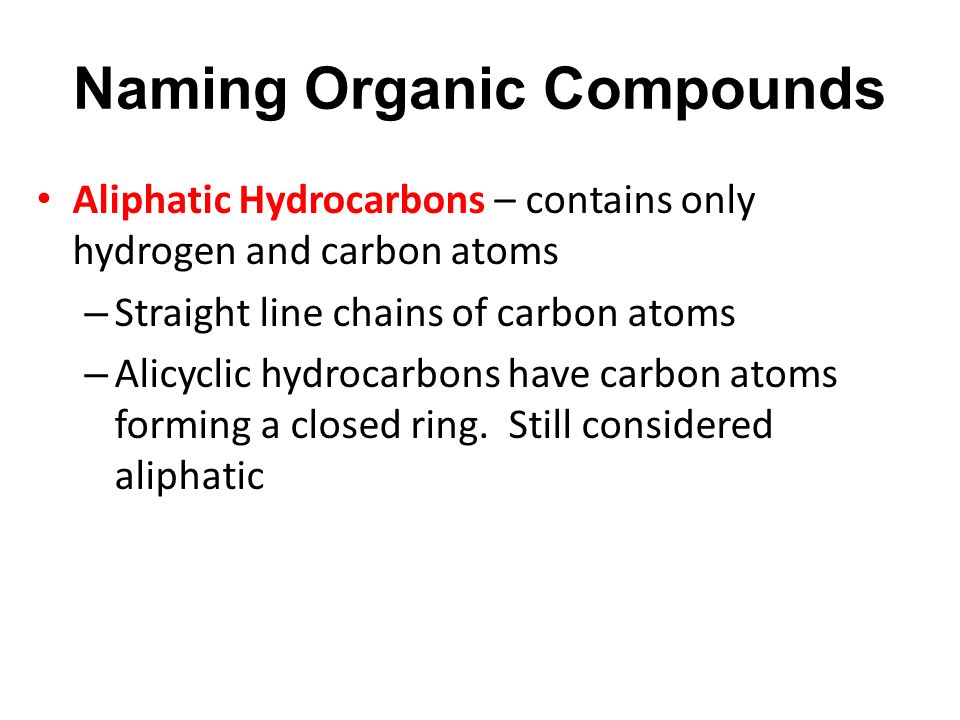 Naming Organic Compounds

• Aliphatic Hydrocarbons – contains only hydrogen and carbon atoms

– Straight line chains of carbon atoms

– Alicyclic hydrocarbons have carbon atoms forming a closed ring.  Still considered aliphatic